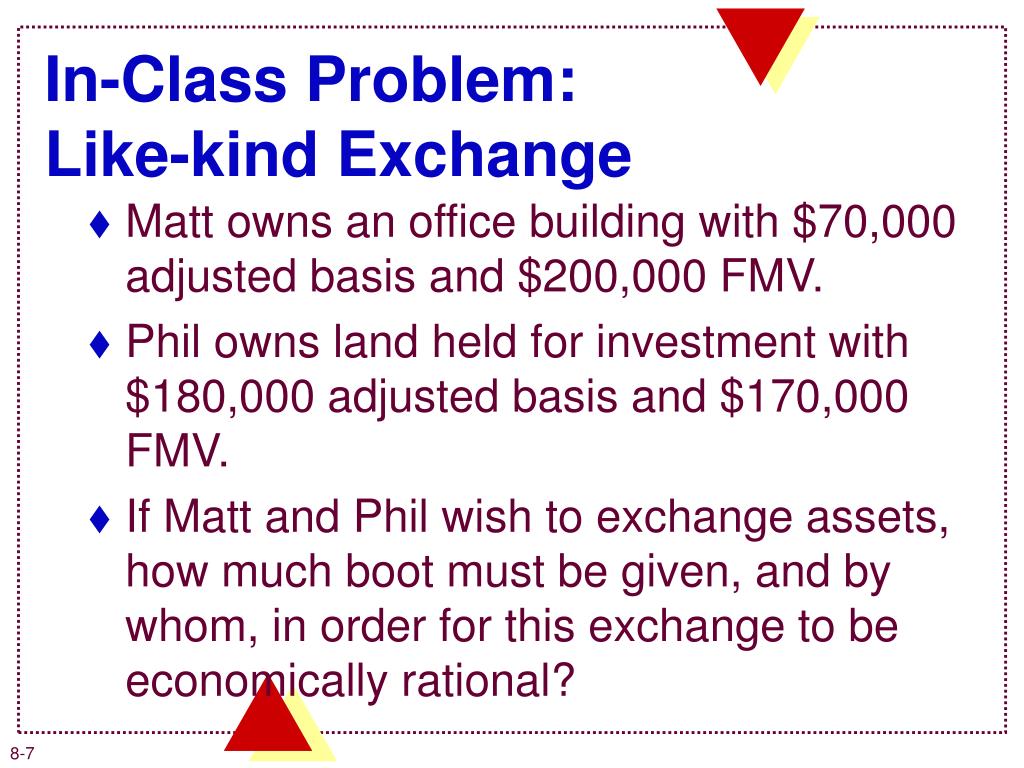 In-Class Problem:
Like-kind Exchange

♦ Matt owns an office building with \$70,000 adjusted basis and \$200,000 FMV.

♦ Phil owns land held for investment with \$180,000 adjusted basis and \$170,000 FMV.

♦ If Matt and Phil wish to exchange assets, how much boot must be given, and by whom, in order for this exchange to be economically rational?

8-7